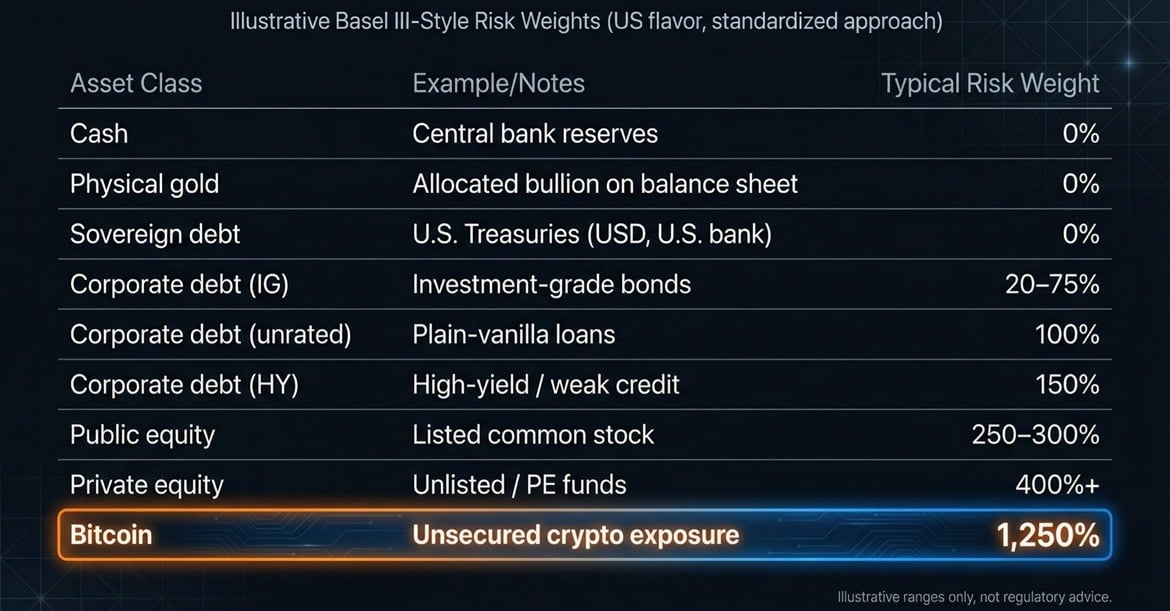 Illustrative Basel III-Style Risk Weights (US flavor, standardized approach)

| Asset Class | Example/Notes | Typical Risk Weight |
|---|---|---|
| Cash | Central bank reserves | 0% |
| Physical gold | Allocated bullion on balance sheet | 0% |
| Sovereign debt | U.S. Treasuries (USD, U.S. bank) | 0% |
| Corporate debt (IG) | Investment-grade bonds | 20–75% |
| Corporate debt (unrated) | Plain-vanilla loans | 100% |
| Corporate debt (HY) | High-yield / weak credit | 150% |
| Public equity | Listed common stock | 250–300% |
| Private equity | Unlisted / PE funds | 400%+ |
| Bitcoin | Unsecured crypto exposure | 1,250% |

Illustrative ranges only, not regulatory advice.